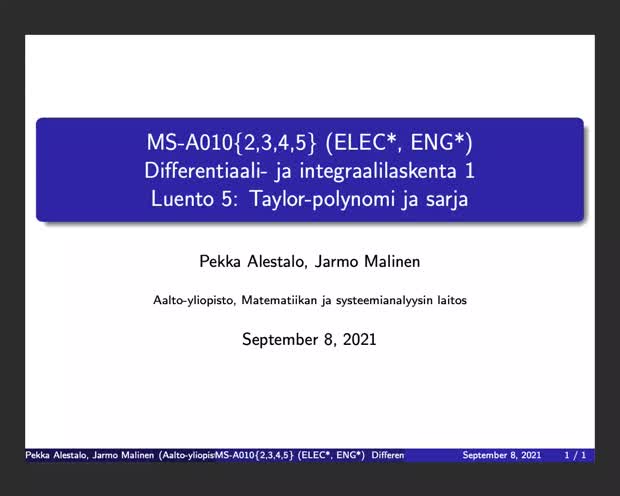 MS-A010{2,3,4,5} (ELEC*, ENG*)
Differentiaali- ja integraalilaskenta 1
Luento 5: Taylor-polynomi ja sarja

Pekka Alestalo, Jarmo Malinen

Aalto-yliopisto, Matematiikan ja systeemianalyysin laitos

September 8, 2021

Pekka Alestalo, Jarmo Malinen (Aalto-yliopis MS-A010{2,3,4,5} (ELEC*, ENG*) Differen September 8, 2021 1 / 1